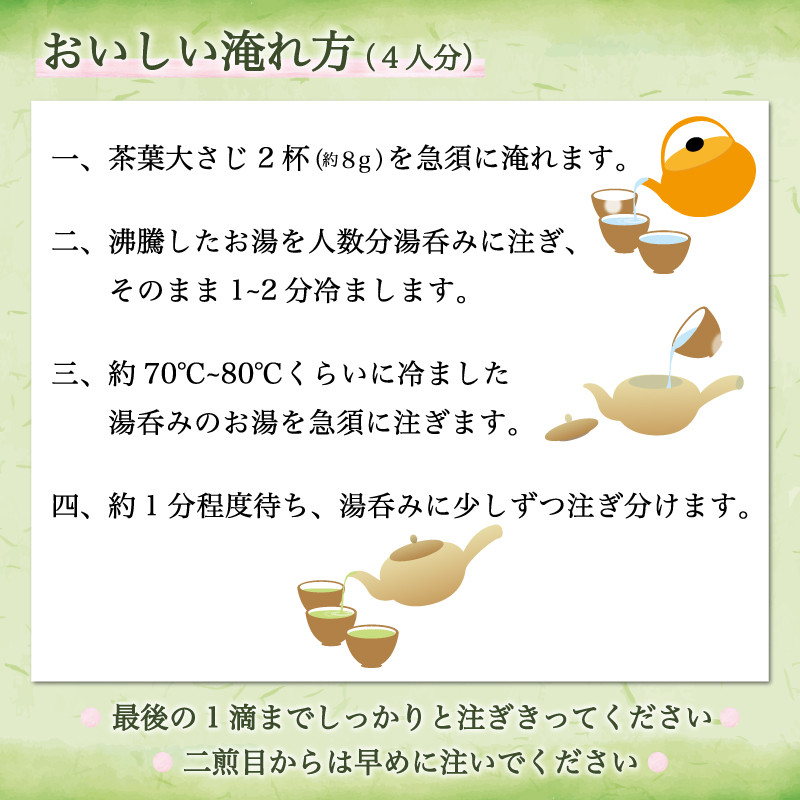 おいしい淹れ方（4人分）

一、茶葉大さじ2杯（約8g）を急須に淹れます。

二、沸騰したお湯を人数分湯呑みに注ぎ、そのまま1~2分冷まします。

三、約70℃~80℃くらいに冷ました湯呑みのお湯を急須に注ぎます。

四、約1分程度待ち、湯呑みに少しずつ注ぎ分けます。

最後の1滴までしっかりと注ぎきってください

二煎目からは早めに注いでください